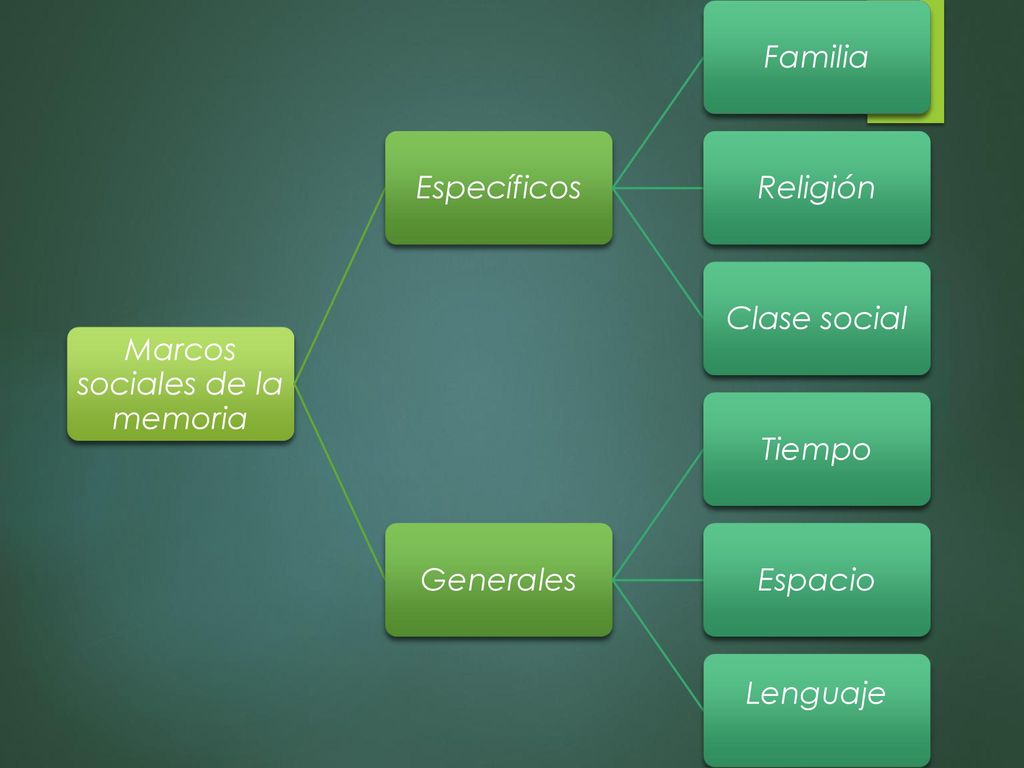 Marcos sociales de la memoria

Específicos

Familia

Religión

Clase social

Generales

Tiempo

Espacio

Lenguaje